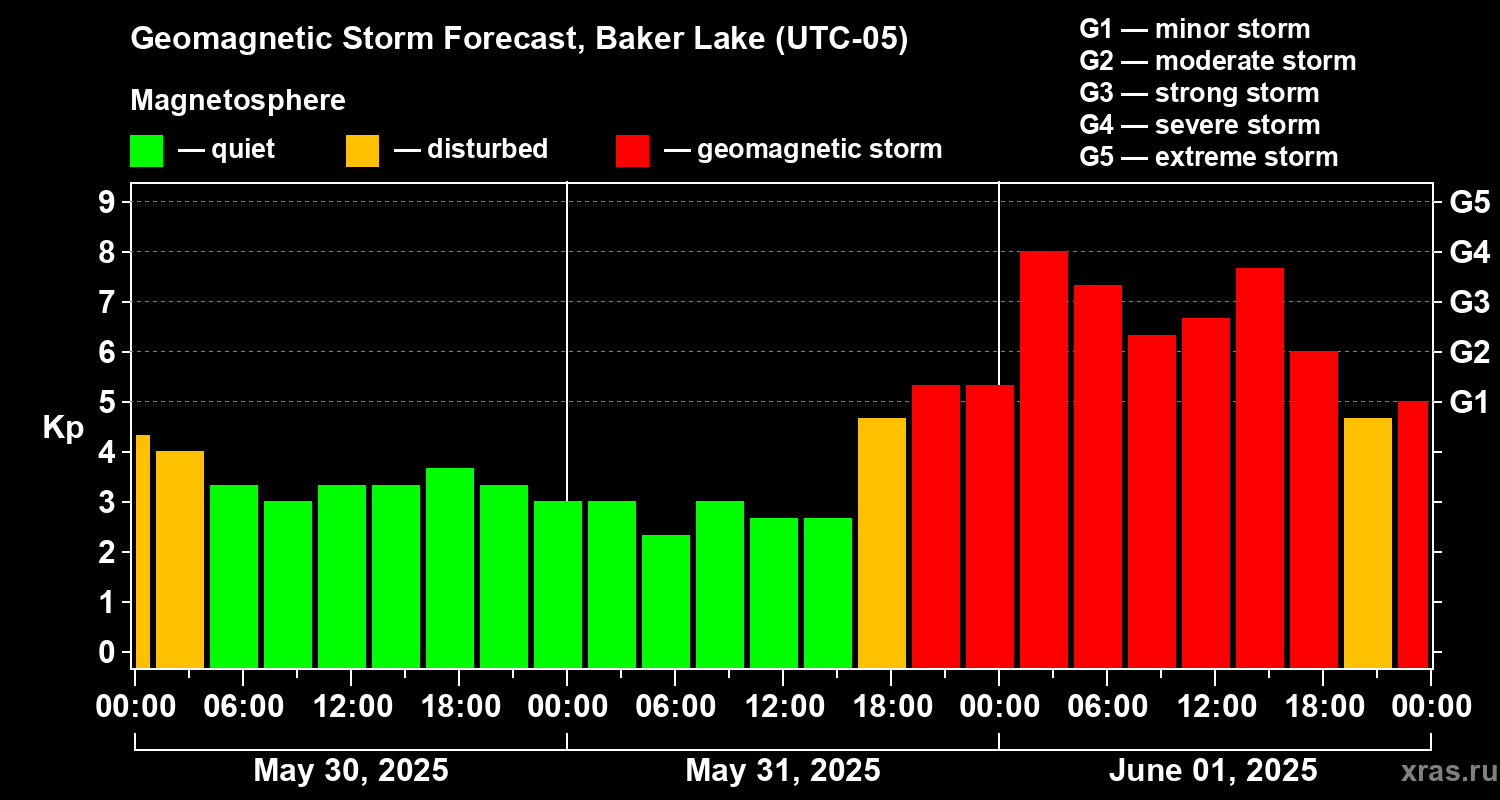 Geomagnetic Storm Forecast, Baker Lake (UTC-05)

Magnetosphere

— quiet — disturbed — geomagnetic storm

G1 — minor storm
G2 — moderate storm
G3 — strong storm
G4 — severe storm
G5 — extreme storm

Kp

9
8
7
6
5
4
3
2
1
0

G5
G4
G3
G2
G1

00:00 06:00 12:00 18:00 00:00 06:00 12:00 18:00 00:00 06:00 12:00 18:00 00:00

May 30, 2025
May 31, 2025
June 01, 2025

xras.ru